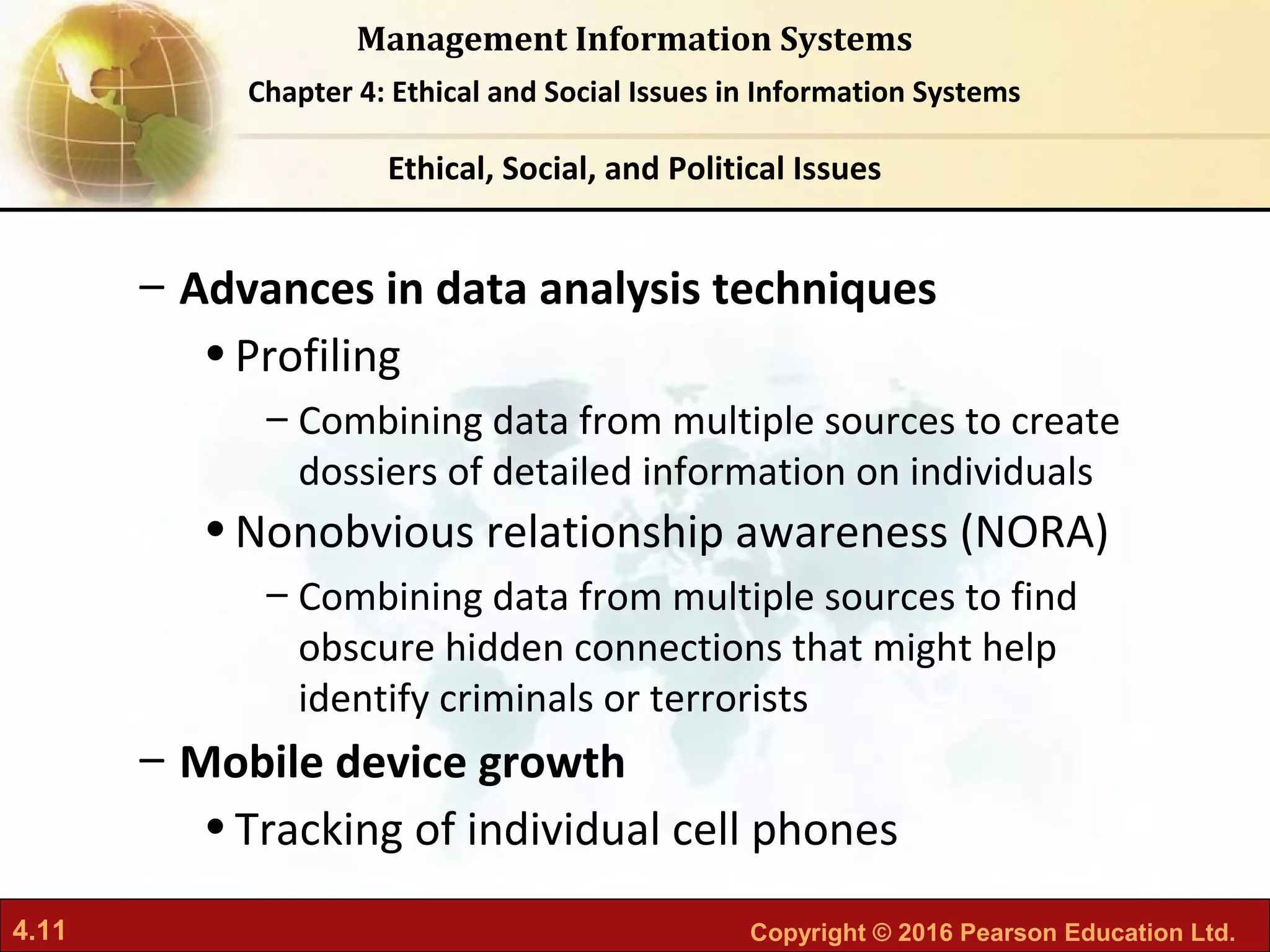 Management Information Systems

Chapter 4: Ethical and Social Issues in Information Systems

Ethical, Social, and Political Issues

– Advances in data analysis techniques

• Profiling

– Combining data from multiple sources to create dossiers of detailed information on individuals

• Nonobvious relationship awareness (NORA)

– Combining data from multiple sources to find obscure hidden connections that might help identify criminals or terrorists

– Mobile device growth

• Tracking of individual cell phones

4.11

Copyright © 2016 Pearson Education Ltd.